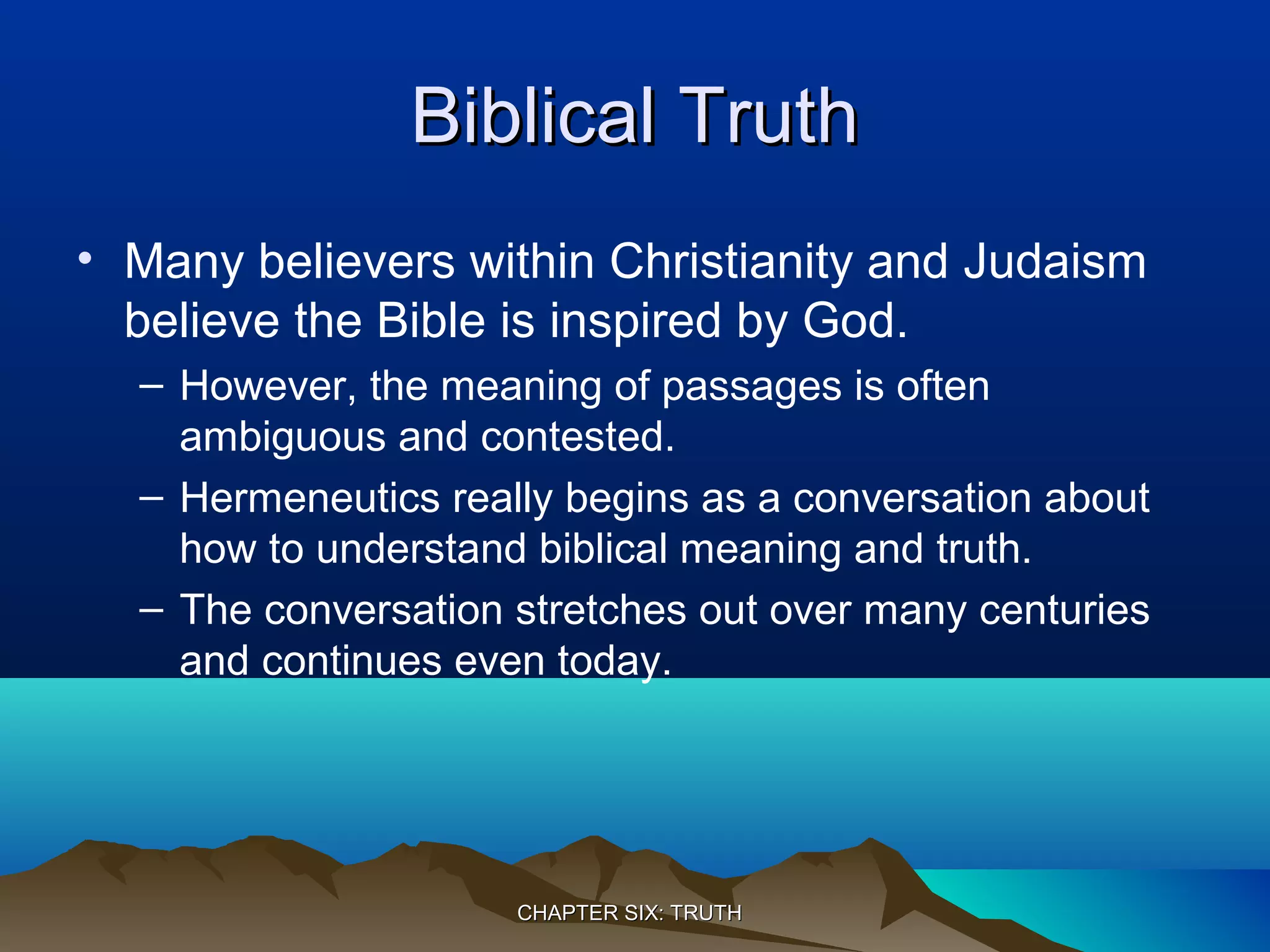 Biblical Truth

• Many believers within Christianity and Judaism believe the Bible is inspired by God.
– However, the meaning of passages is often ambiguous and contested.
– Hermeneutics really begins as a conversation about how to understand biblical meaning and truth.
– The conversation stretches out over many centuries and continues even today.

CHAPTER SIX: TRUTH